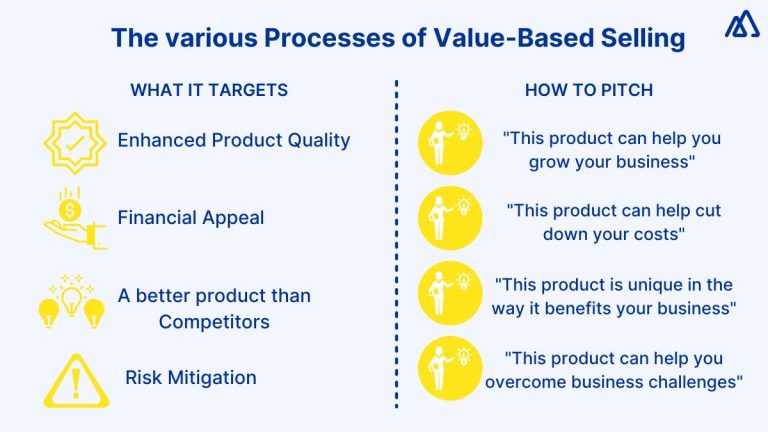 The various Processes of Value-Based Selling

WHAT IT TARGETS

Enhanced Product Quality

Financial Appeal

A better product than Competitors

Risk Mitigation

HOW TO PITCH

"This product can help you grow your business"

"This product can help cut down your costs"

"This product is unique in the way it benefits your business"

"This product can help you overcome business challenges"